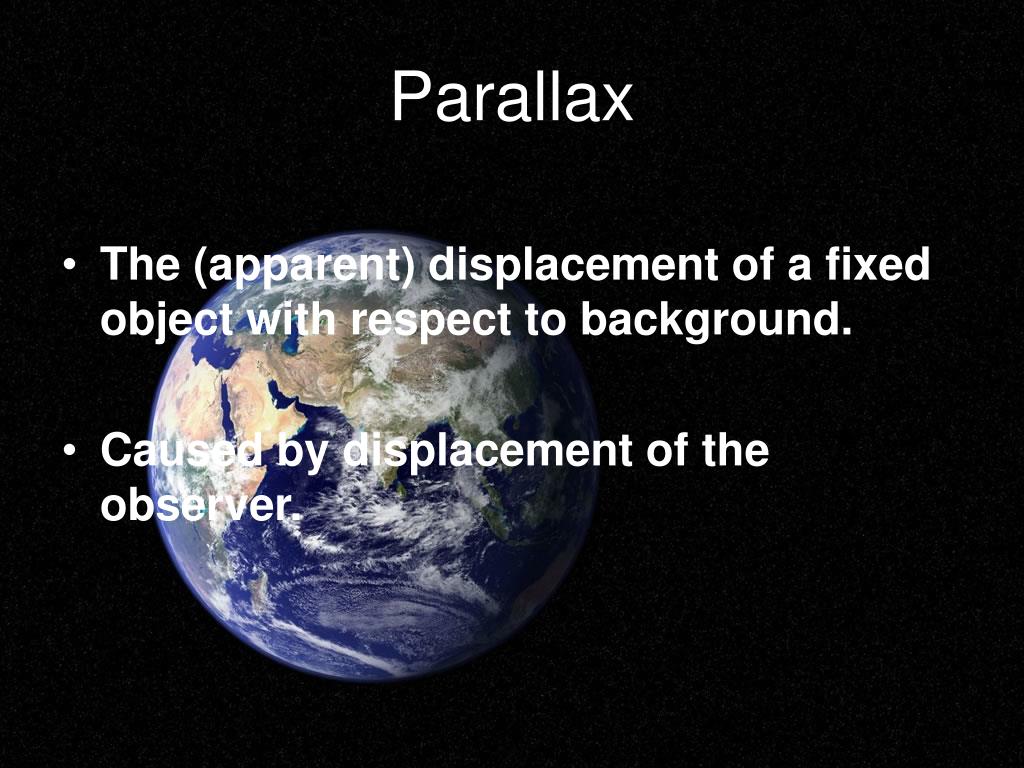 Parallax

• The (apparent) displacement of a fixed object with respect to background.

• Caused by displacement of the observer.